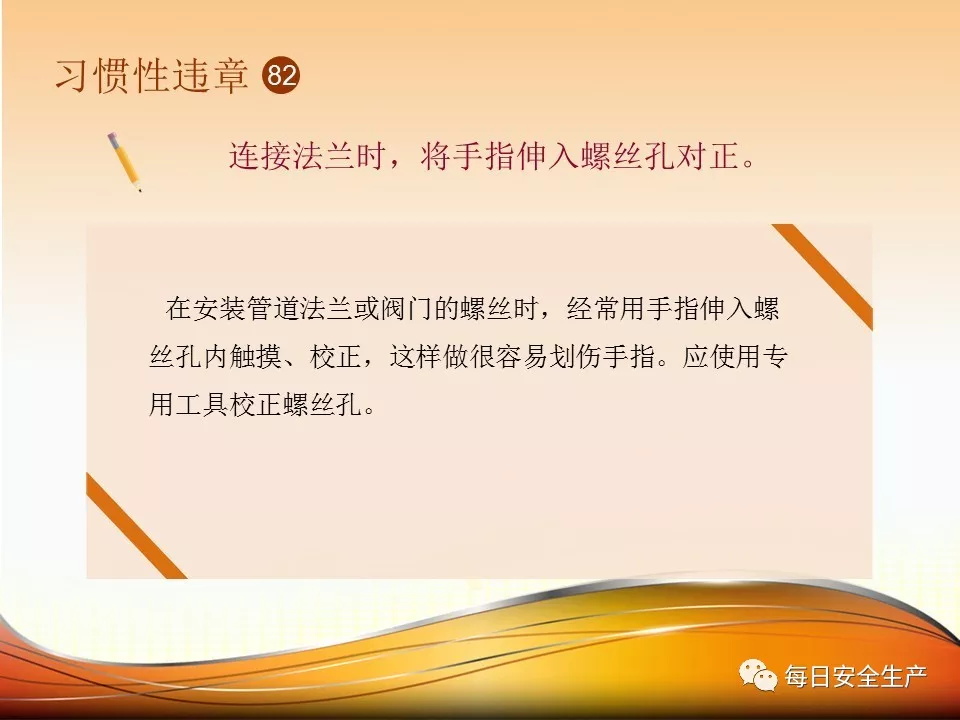 习惯性违章 82

连接法兰时，将手指伸入螺丝孔对正。

在安装管道法兰或阀门的螺丝时，经常用手指伸入螺丝孔内触摸、校正，这样做很容易划伤手指。应使用专用工具校正螺丝孔。

每日安全生产